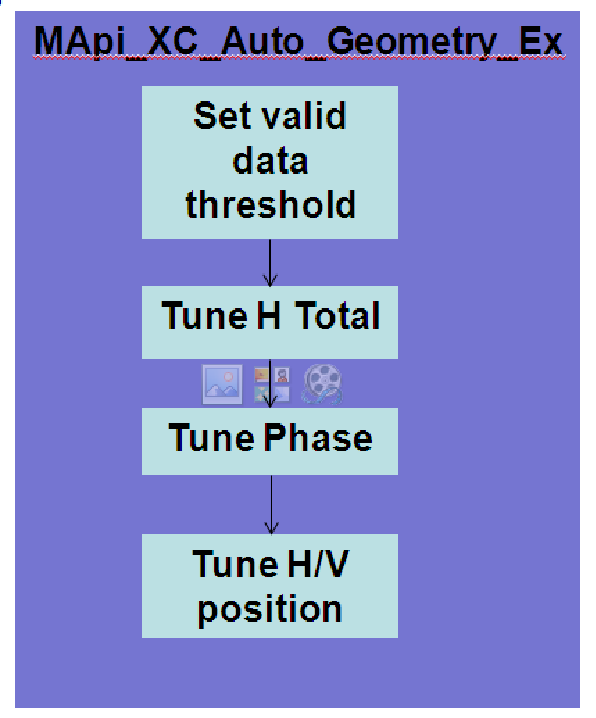 MApi_XC_Auto_Geometry_Ex

Set valid data threshold

Tune H Total

Tune Phase

Tune H/V position